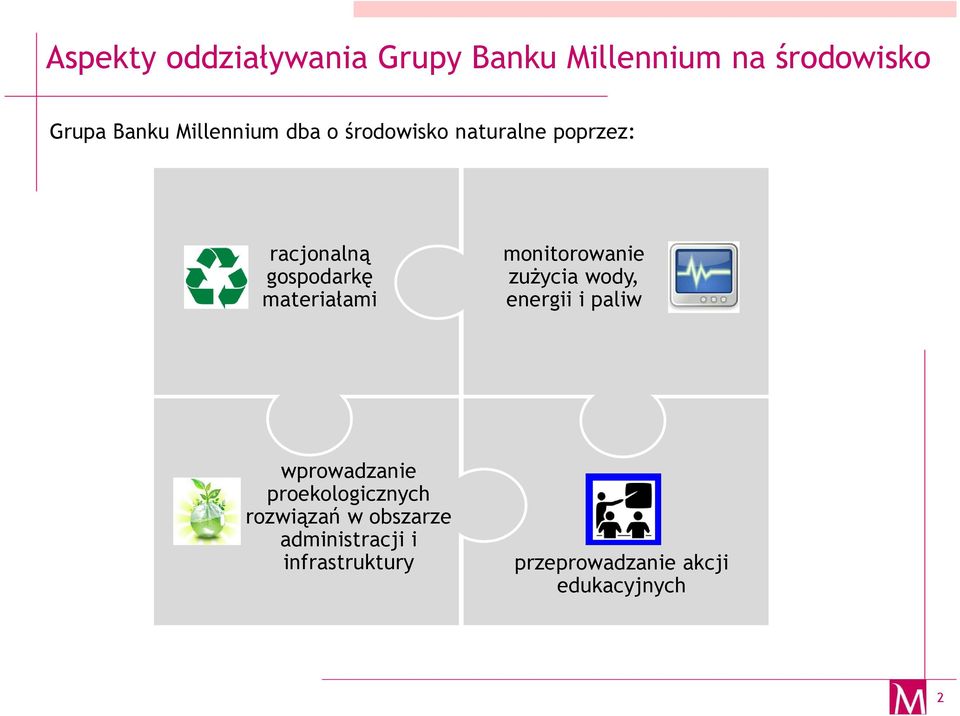 Aspekty oddziaływania Grupy Banku Millennium na środowisko

Grupa Banku Millennium dba o środowisko naturalne poprzez:

racjonalną gospodarkę materiałami

monitorowanie zużycia wody, energii i paliw

wprowadzanie proekologicznych rozwiązań w obszarze administracji i infrastruktury

przeprowadzanie akcji edukacyjnych

M

2